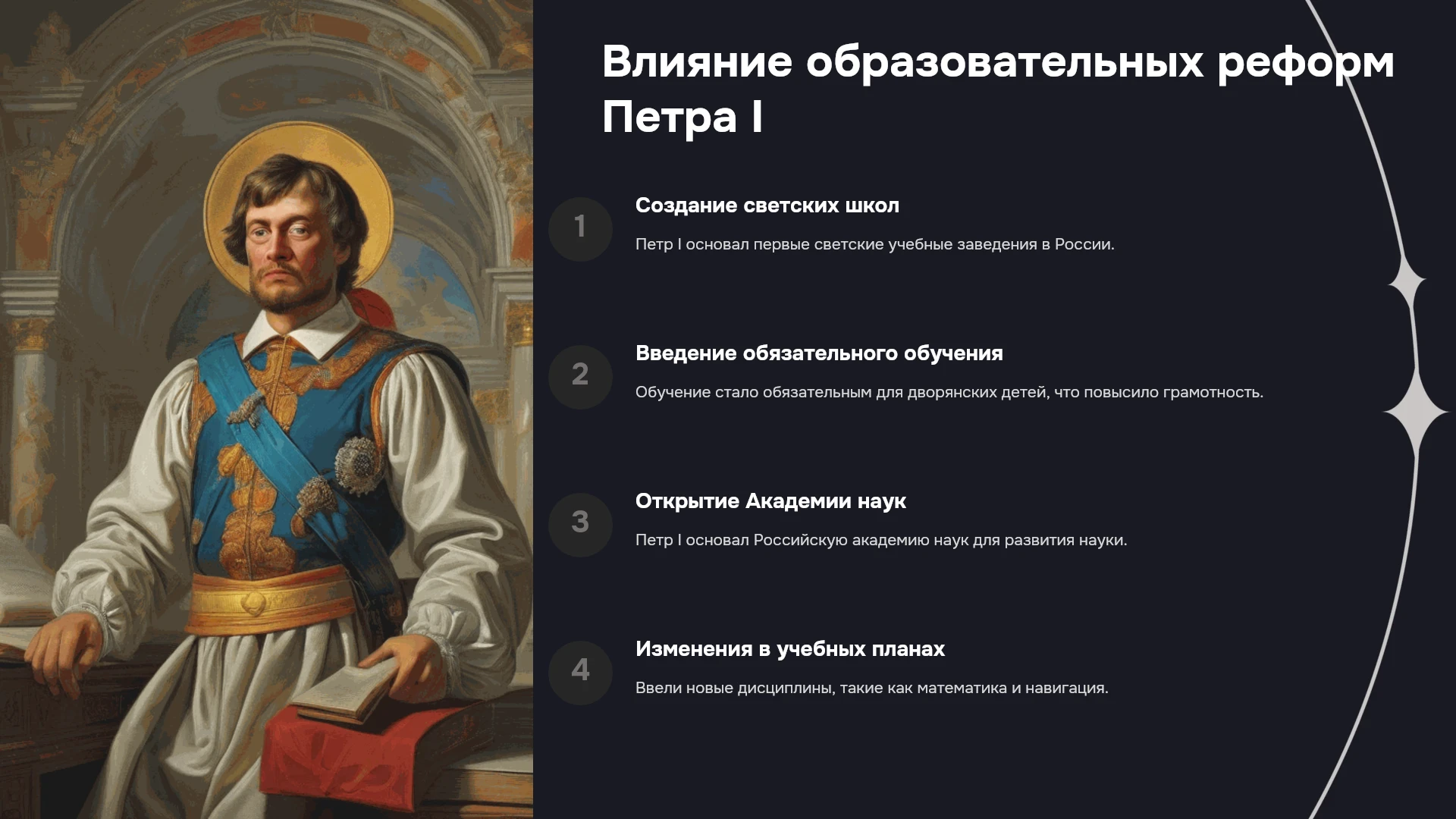 Влияние образовательных реформ Петра I

1

Создание светских школ

Петр I основал первые светские учебные заведения в России.

2

Введение обязательного обучения

Обучение стало обязательным для дворянских детей, что повысило грамотность.

3

Открытие Академии наук

Петр I основал Российскую академию наук для развития науки.

4

Изменения в учебных планах

Ввели новые дисциплины, такие как математика и навигация.